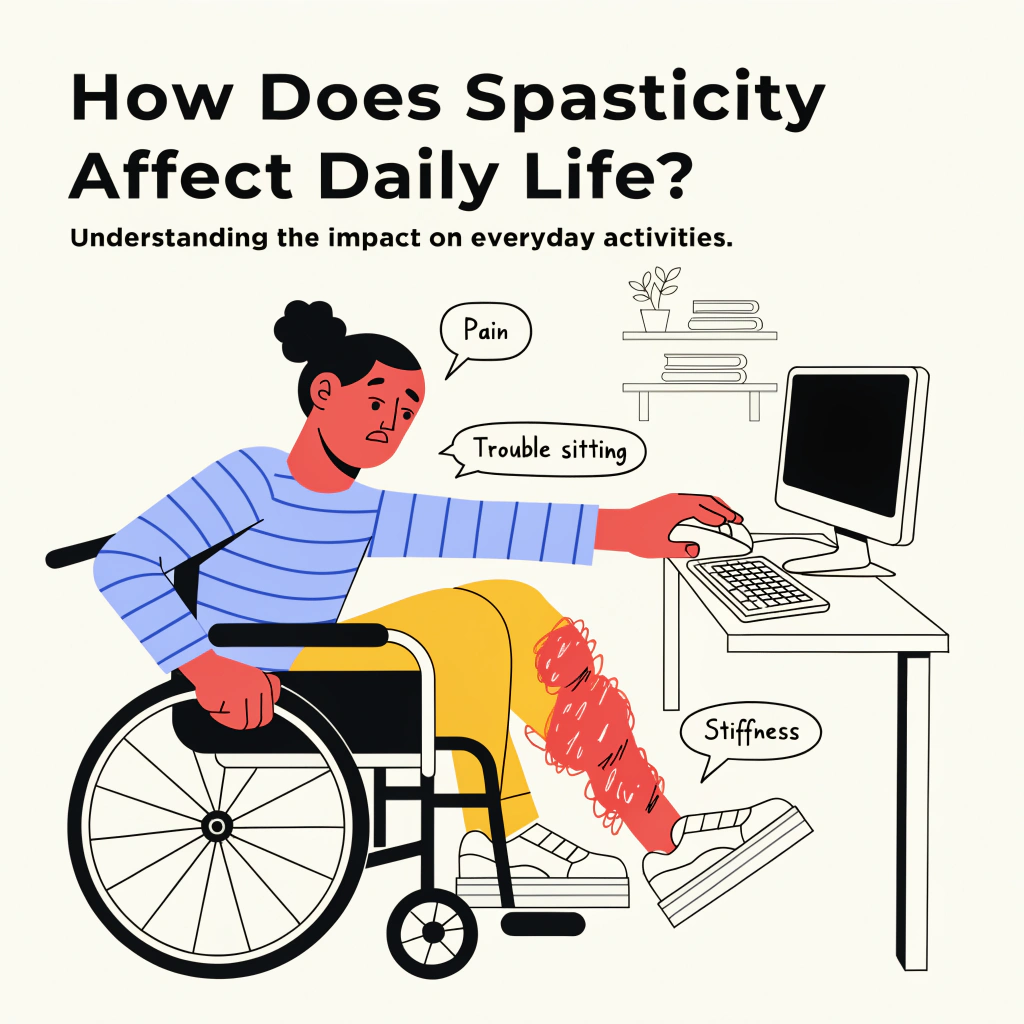 How Does Spasticity Affect Daily Life?

Understanding the impact on everyday activities.

Pain

Trouble sitting

Stiffness